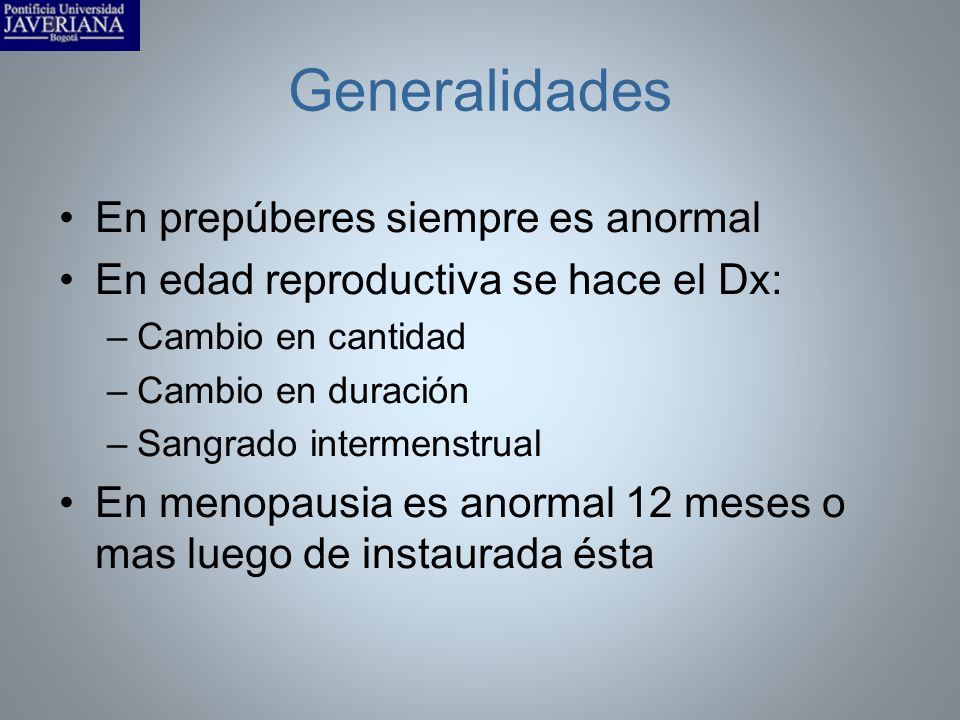 Pontificia Universidad
JAVERIANA
Bogotá

Generalidades

• En prepúberes siempre es anormal
• En edad reproductiva se hace el Dx:
– Cambio en cantidad
– Cambio en duración
– Sangrado intermenstrual
• En menopausia es anormal 12 meses o mas luego de instaurada ésta